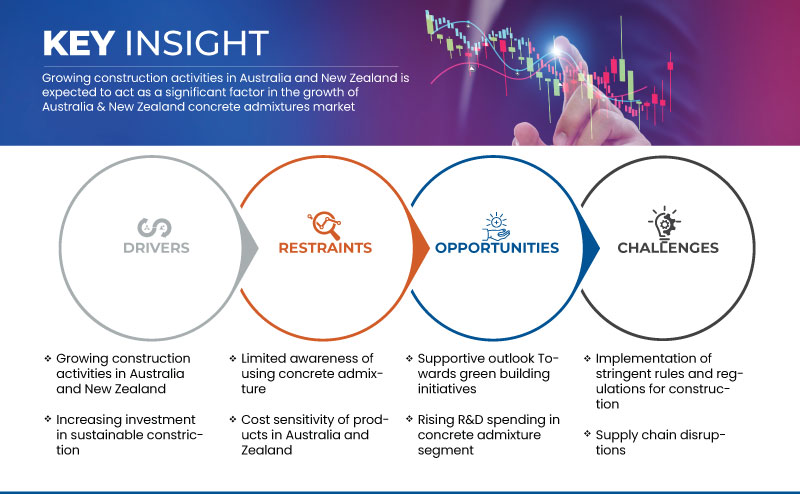 KEY INSIGHT

Growing construction activities in Australia and New Zealand is expected to act as a significant factor in the growth of Australia & New Zealand concrete admixtures market

DRIVERS

RESTRAINTS

OPPORTUNITIES

CHALLENGES

❖ Growing construction activities in Australia and New Zealand

❖ Increasing investment in sustainable constriction

❖ Limited awareness of using concrete admixture

❖ Cost sensitivity of products in Australia and Zealand

❖ Supportive outlook Towards green building initiatives

❖ Rising R&D spending in concrete admixture segment

❖ Implementation of stringent rules and regulations for construction

❖ Supply chain disruptions